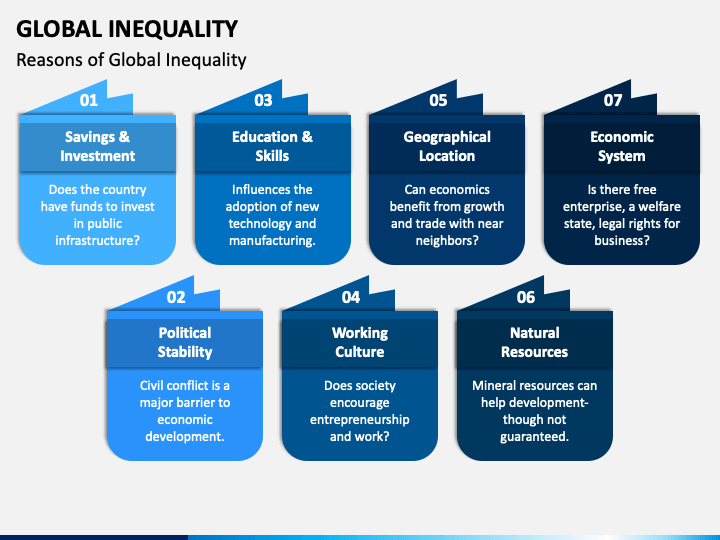 GLOBAL INEQUALITY

Reasons of Global Inequality

01

Savings & Investment

Does the country have funds to invest in public infrastructure?

03

Education & Skills

Influences the adoption of new technology and manufacturing.

05

Geographical Location

Can economics benefit from growth and trade with near neighbors?

07

Economic System

Is there free enterprise, a welfare state, legal rights for business?

02

Political Stability

Civil conflict is a major barrier to economic development.

04

Working Culture

Does society encourage entrepreneurship and work?

06

Natural Resources

Mineral resources can help development- though not guaranteed.